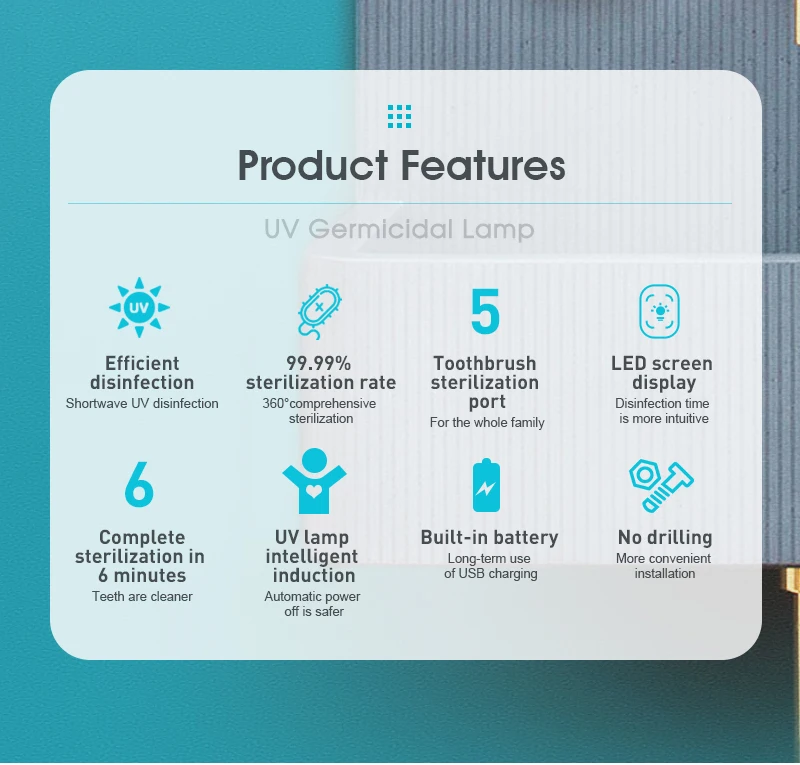 Product Features

UV Germicidal Lamp

UV

Efficient disinfection
Shortwave UV disinfection

99.99% sterilization rate
360°comprehensive sterilization

5

Toothbrush sterilization port
For the whole family

LED screen display
Disinfection time is more intuitive

6

Complete sterilization in 6 minutes
Teeth are cleaner

UV lamp intelligent induction
Automatic power off is safer

Built-in battery
Long-term use of USB charging

No drilling
More convenient installation